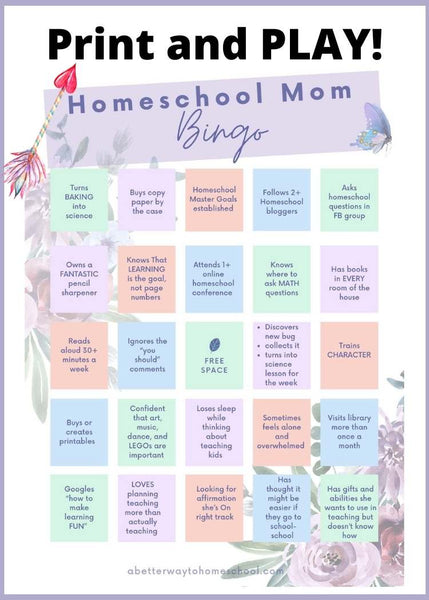 Print and PLAY!

Homeschool Mom

Bingo

| | | | | |
|---|---|---|---|---|
| Turns BAKING into science | Buys copy paper by the case | Homeschool Master Goals established | Follows 2+ Homeschool bloggers | Asks homeschool questions in FB group |
| Owns a FANTASTIC pencil sharpener | Knows That LEARNING is the goal, not page numbers | Attends 1+ online homeschool conference | Knows where to ask MATH questions | Has books in EVERY room of the house |
| Reads aloud 30+ minutes a week | Ignores the "you should" comments | FREE SPACE | • Discovers new bug • collects it • turns into science lesson for the week | Trains CHARACTER |
| Buys or creates printables | Confident that art, music, dance, and LEGOs are important | Loses sleep while thinking about teaching kids | Sometimes feels alone and overwhelmed | Visits library more than once a month |
| Googles "how to make learning FUN" | LOVES planning teaching more than actually teaching | Looking for affirmation she's On right track | Has thought it might be easier if they go to school-school | Has gifts and abilities she wants to use in teaching but doesn't know how |

abetterwaytohomeschool.com